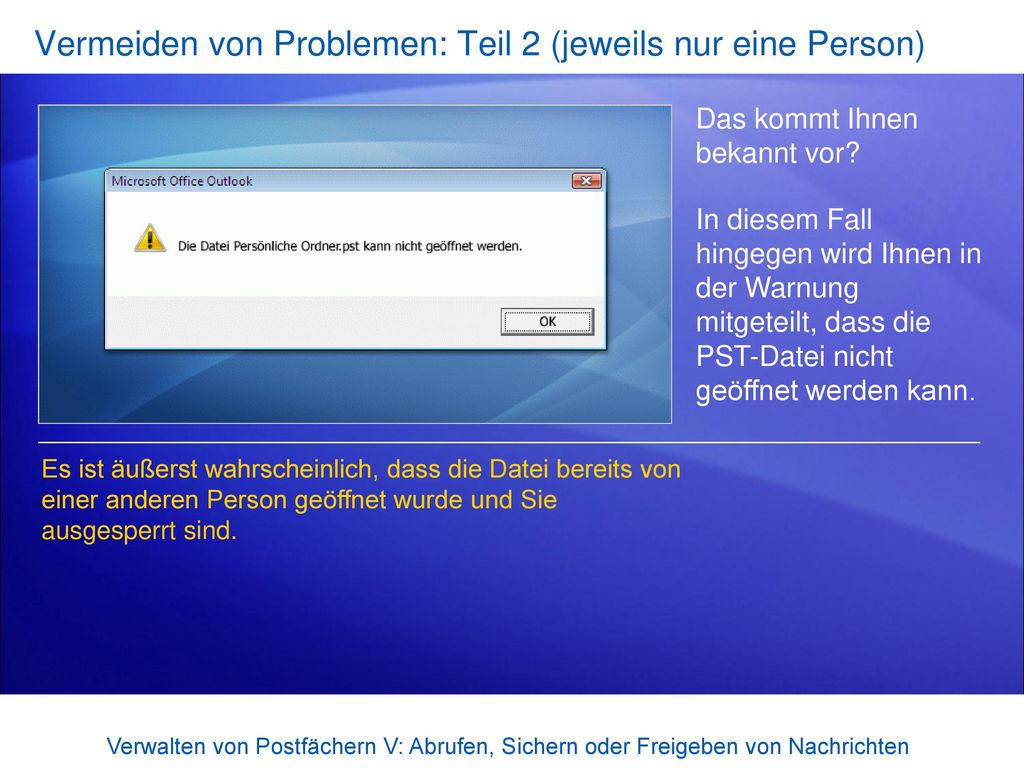 Vermeiden von Problemen: Teil 2 (jeweils nur eine Person)

Microsoft Office Outlook

Die Datei Persönliche Ordner.pst kann nicht geöffnet werden.

OK

Das kommt Ihnen bekannt vor?

In diesem Fall hingegen wird Ihnen in der Warnung mitgeteilt, dass die PST-Datei nicht geöffnet werden kann.

Es ist äußerst wahrscheinlich, dass die Datei bereits von einer anderen Person geöffnet wurde und Sie ausgesperrt sind.

Verwalten von Postfächern V: Abrufen, Sichern oder Freigeben von Nachrichten